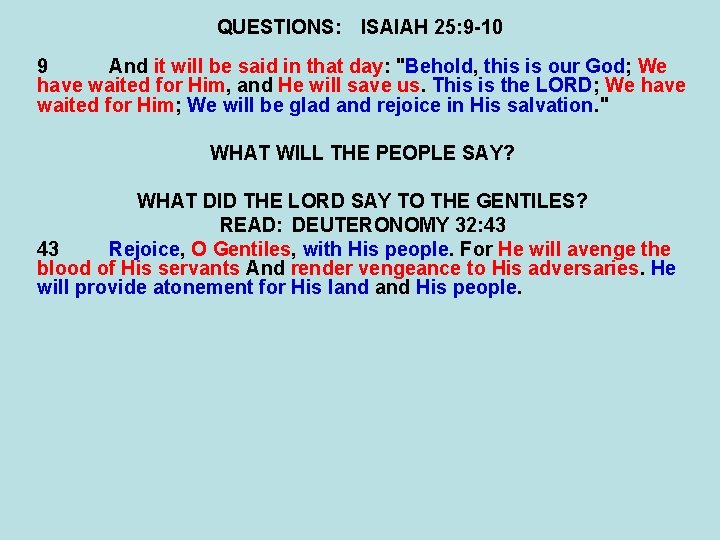 QUESTIONS: ISAIAH 25:9-10

9 And it will be said in that day: "Behold, this is our God; We have waited for Him, and He will save us. This is the LORD; We have waited for Him; We will be glad and rejoice in His salvation."

WHAT WILL THE PEOPLE SAY?

WHAT DID THE LORD SAY TO THE GENTILES?
READ: DEUTERONOMY 32:43
43 Rejoice, O Gentiles, with His people. For He will avenge the blood of His servants And render vengeance to His adversaries. He will provide atonement for His land and His people.